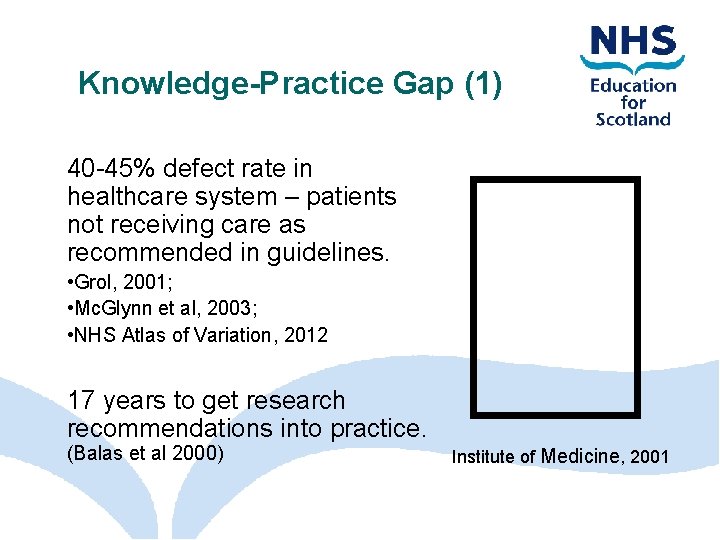 Knowledge-Practice Gap (1)

NHS
Education for Scotland

40-45% defect rate in healthcare system – patients not receiving care as recommended in guidelines.

•Grol, 2001;
•McGlynn et al, 2003;
•NHS Atlas of Variation, 2012

17 years to get research recommendations into practice.
(Balas et al 2000)

Institute of Medicine, 2001